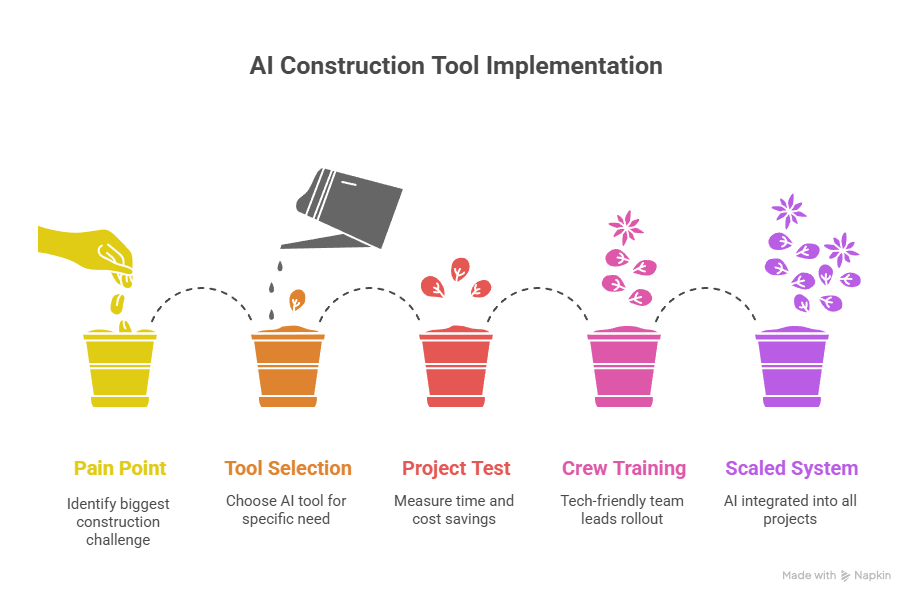 AI Construction Tool Implementation

Pain Point
Identify biggest construction challenge

Tool Selection
Choose AI tool for specific need

Project Test
Measure time and cost savings

Crew Training
Tech-friendly team leads rollout

Scaled System
AI integrated into all projects

Made with Napkin